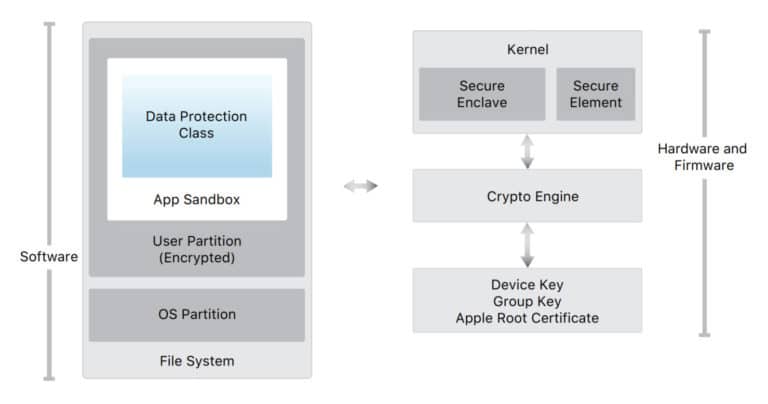 Software

Data Protection Class

App Sandbox

User Partition (Encrypted)

OS Partition

File System

Kernel

Secure Enclave

Secure Element

Crypto Engine

Device Key
Group Key
Apple Root Certificate

Hardware and Firmware